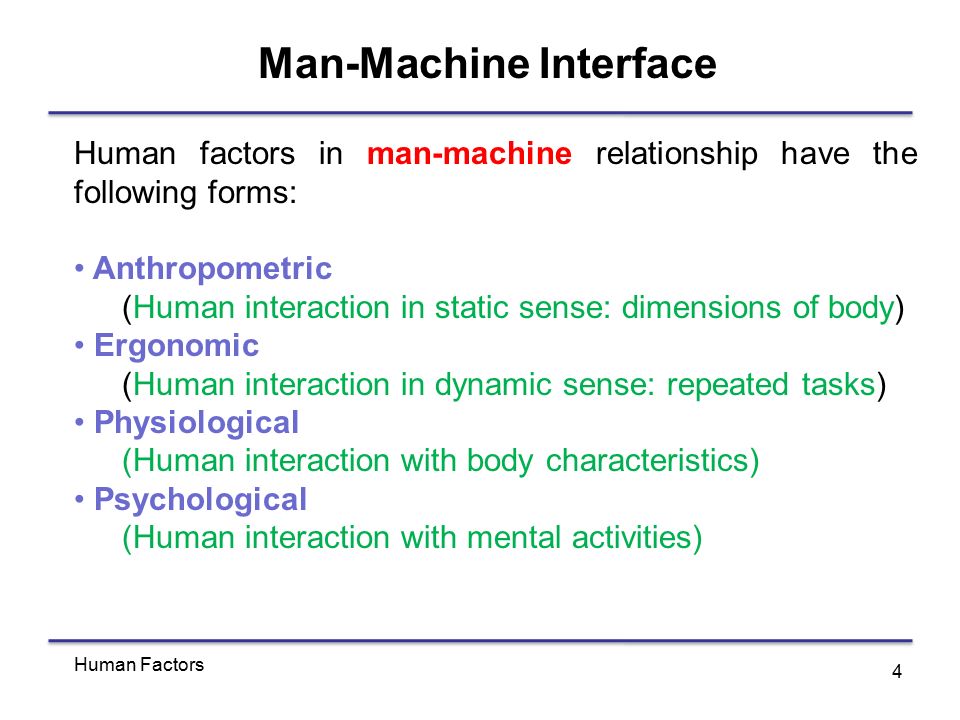 Man-Machine Interface

Human factors in man-machine relationship have the following forms:

• Anthropometric
(Human interaction in static sense: dimensions of body)
• Ergonomic
(Human interaction in dynamic sense: repeated tasks)
• Physiological
(Human interaction with body characteristics)
• Psychological
(Human interaction with mental activities)

Human Factors

4